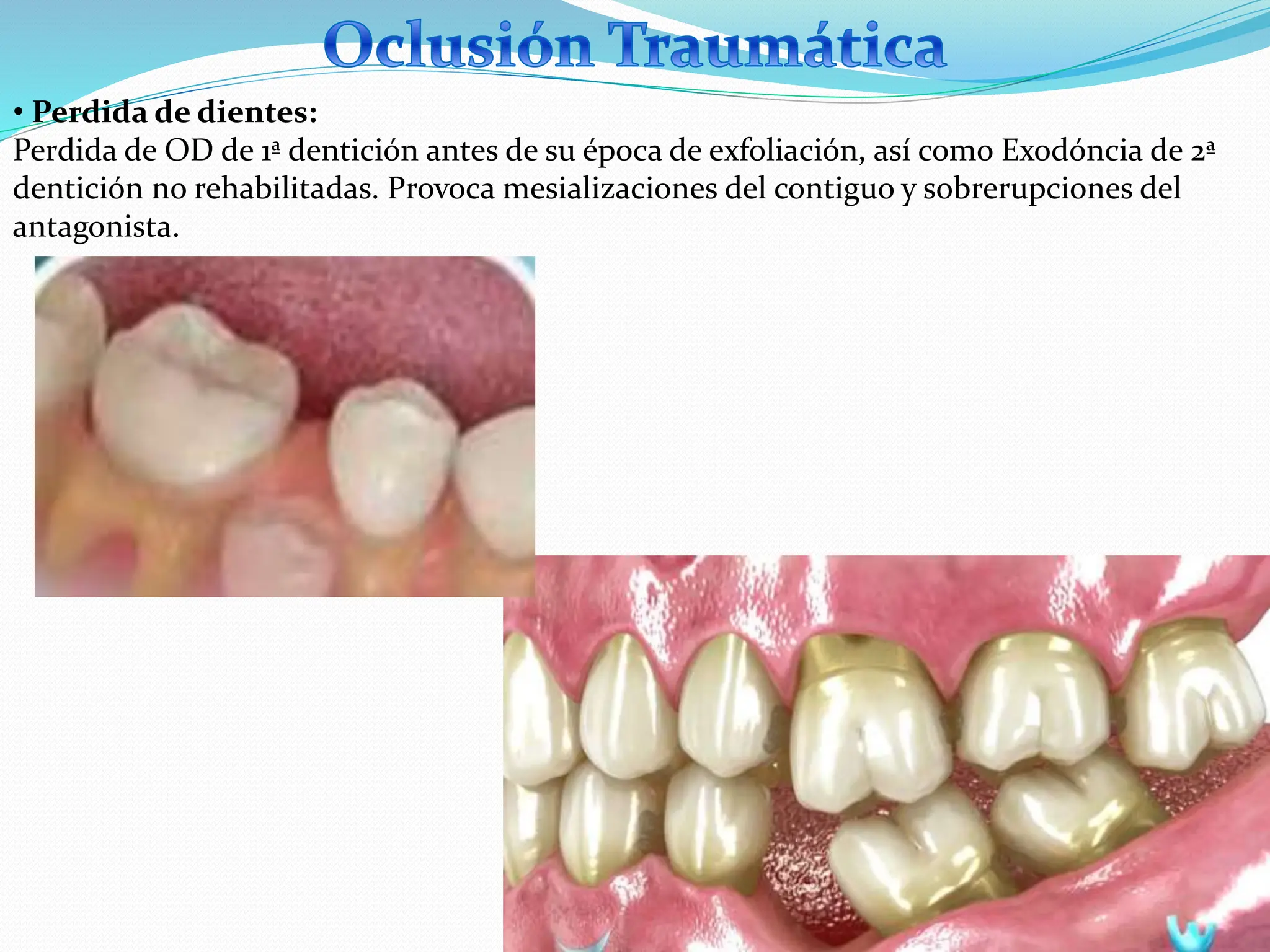 Oclusión Traumática

• Perdida de dientes:
Perdida de OD de 1ª dentición antes de su época de exfoliación, así como Exodóncia de 2ª dentición no rehabilitadas. Provoca mesializaciones del contiguo y sobrerupciones del antagonista.